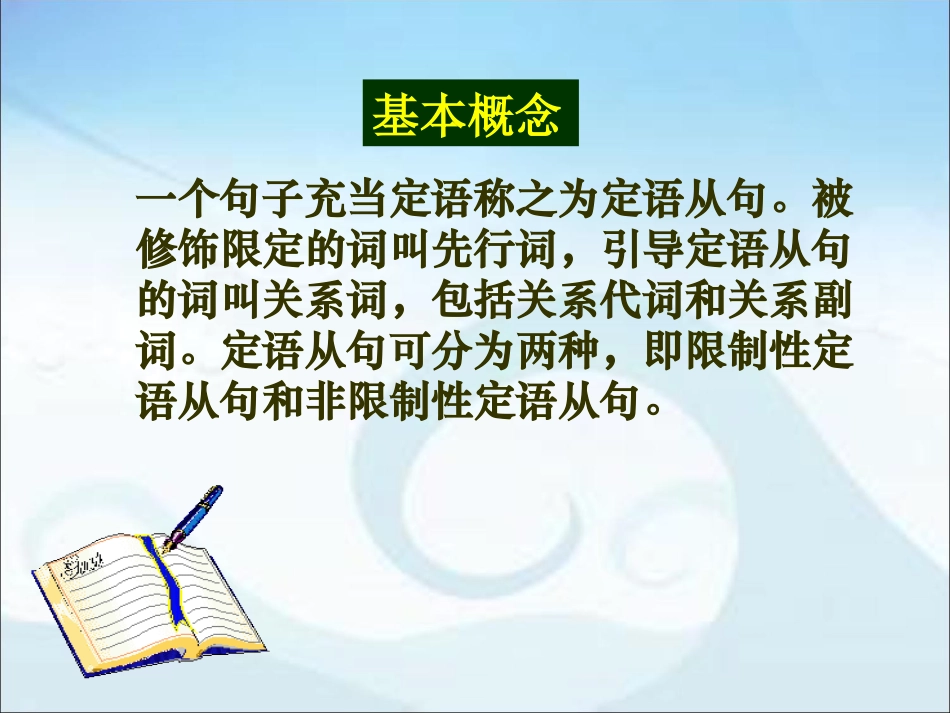 基本概念

一个句子充当定语称之为定语从句。被修饰限定的词叫先行词，引导定语从句的词叫关系词，包括关系代词和关系副词。定语从句可分为两种，即限制性定语从句和非限制性定语从句。